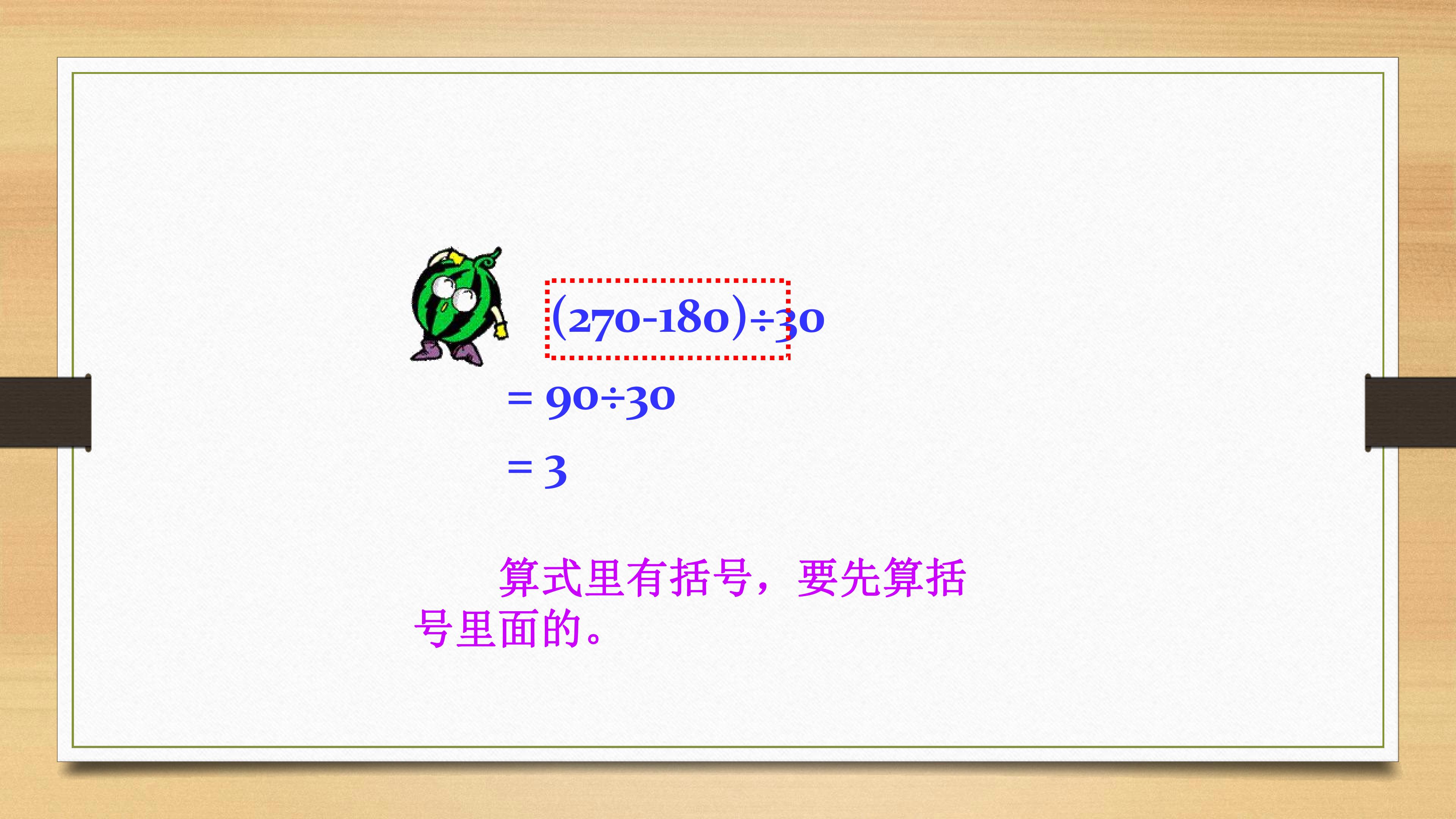 $(270-180)\div30$

$=90\div30$

$=3$

算式里有括号，要先算括号里面的。